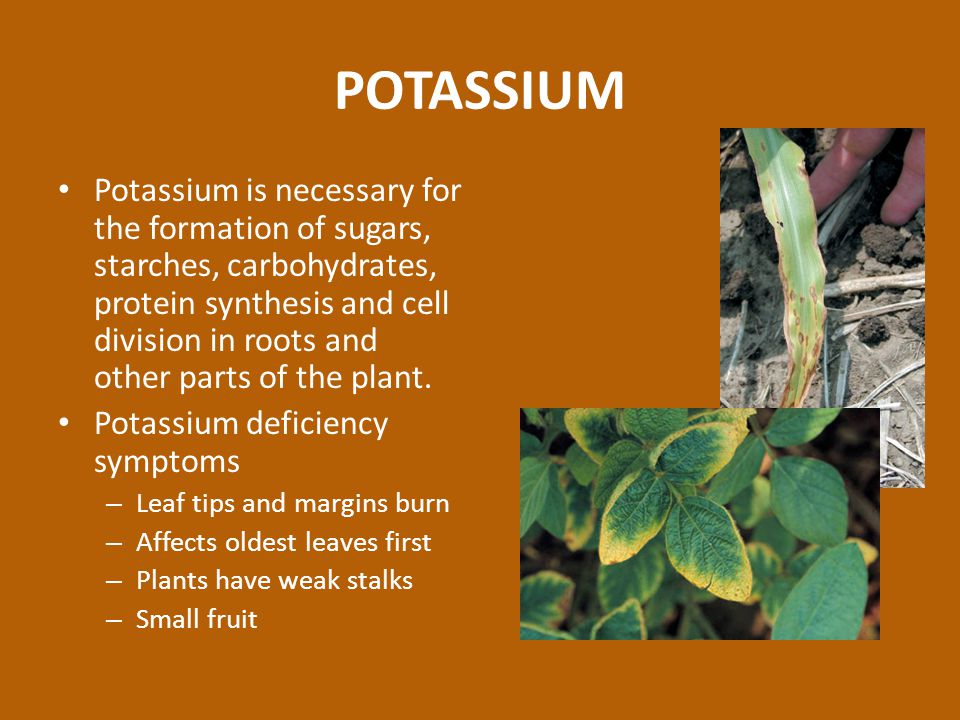 POTASSIUM

• Potassium is necessary for the formation of sugars, starches, carbohydrates, protein synthesis and cell division in roots and other parts of the plant.
• Potassium deficiency symptoms
  – Leaf tips and margins burn
  – Affects oldest leaves first
  – Plants have weak stalks
  – Small fruit